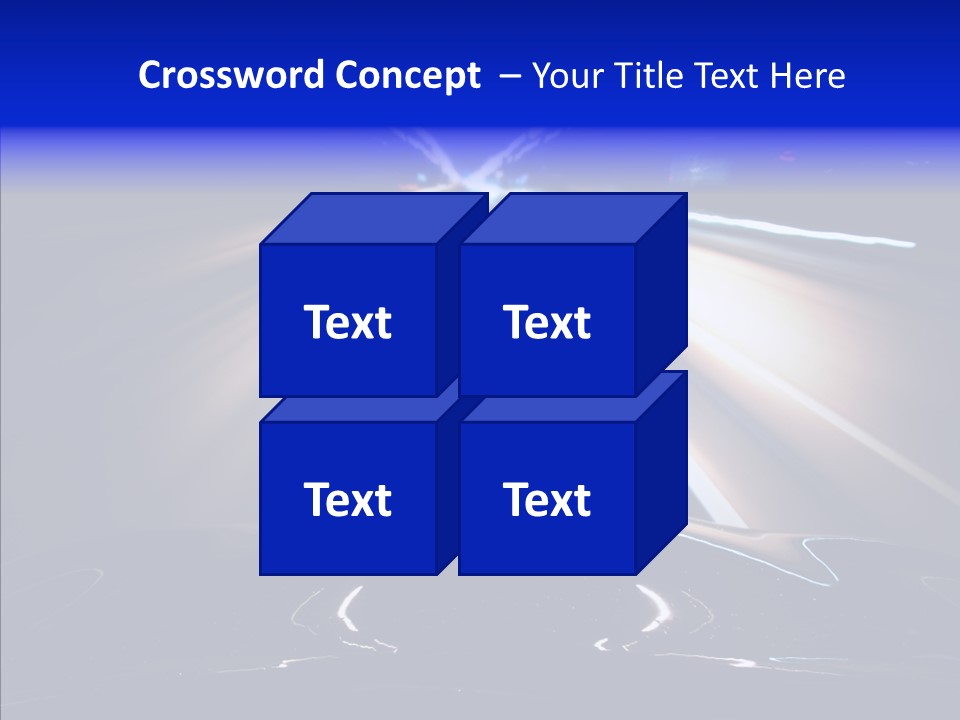 Crossword Concept – Your Title Text Here

Text

Text

Text

Text